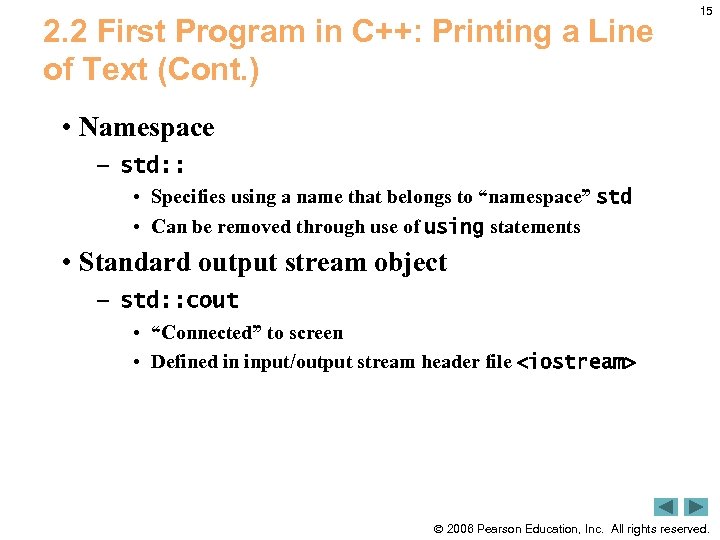 15

2.2 First Program in C++: Printing a Line of Text (Cont.)

• Namespace
– std::
• Specifies using a name that belongs to “namespace” std
• Can be removed through use of using statements

• Standard output stream object
– std::cout
• “Connected” to screen
• Defined in input/output stream header file <iostream>

© 2006 Pearson Education, Inc. All rights reserved.